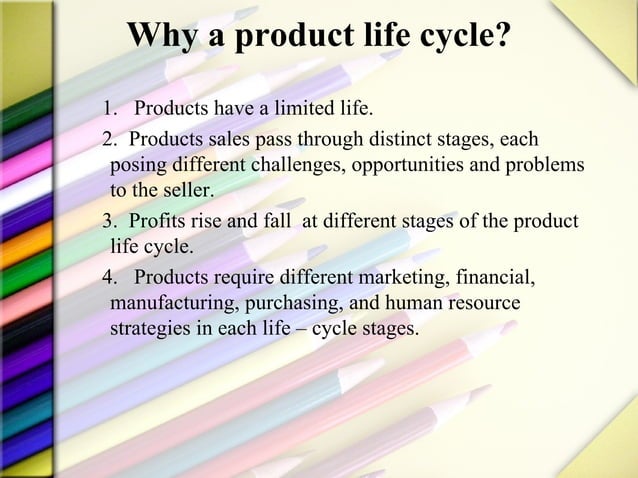 Why a product life cycle?

1. Products have a limited life.

2. Products sales pass through distinct stages, each posing different challenges, opportunities and problems to the seller.

3. Profits rise and fall at different stages of the product life cycle.

4. Products require different marketing, financial, manufacturing, purchasing, and human resource strategies in each life – cycle stages.